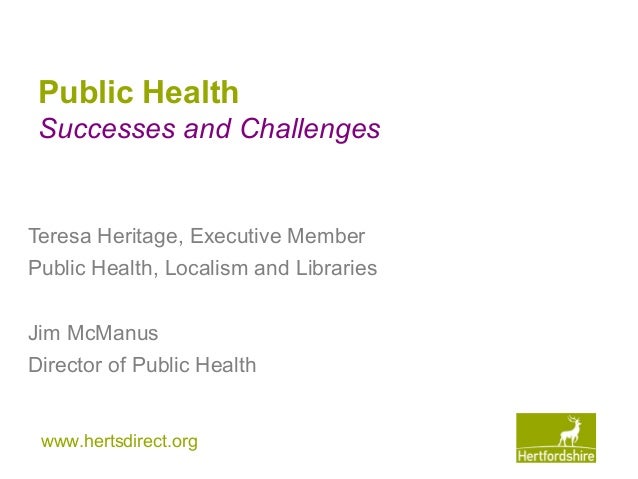 Public Health
Successes and Challenges

Teresa Heritage, Executive Member
Public Health, Localism and Libraries

Jim McManus
Director of Public Health

www.hertsdirect.org

Hertfordshire